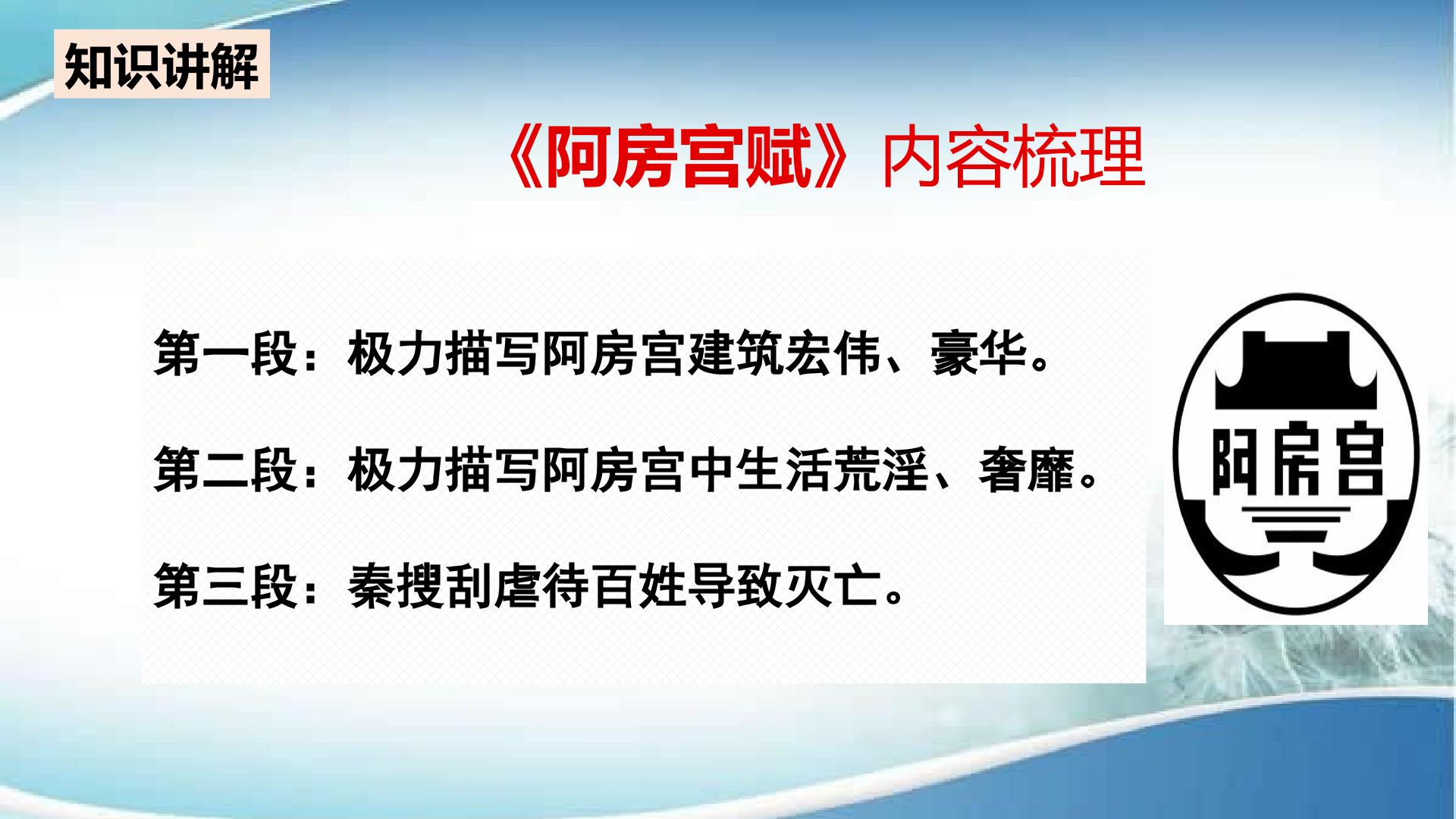 知识讲解

《阿房宫赋》内容梳理

第一段：极力描写阿房宫建筑宏伟、豪华。

第二段：极力描写阿房宫中生活荒淫、奢靡。

第三段：秦搜刮虐待百姓导致灭亡。

阿房宫